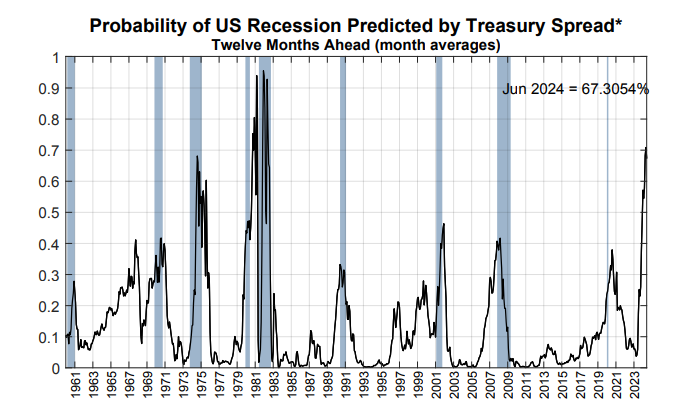 Probability of US Recession Predicted by Treasury Spread*
Twelve Months Ahead (month averages)

Jun 2024 = 67.3054%

1
0.9
0.8
0.7
0.6
0.5
0.4
0.3
0.2
0.1
0

1961 1963 1965 1967 1969 1971 1973 1975 1977 1979 1981 1983 1985 1987 1989 1991 1993 1995 1997 1999 2001 2003 2005 2007 2009 2011 2013 2015 2017 2019 2021 2023